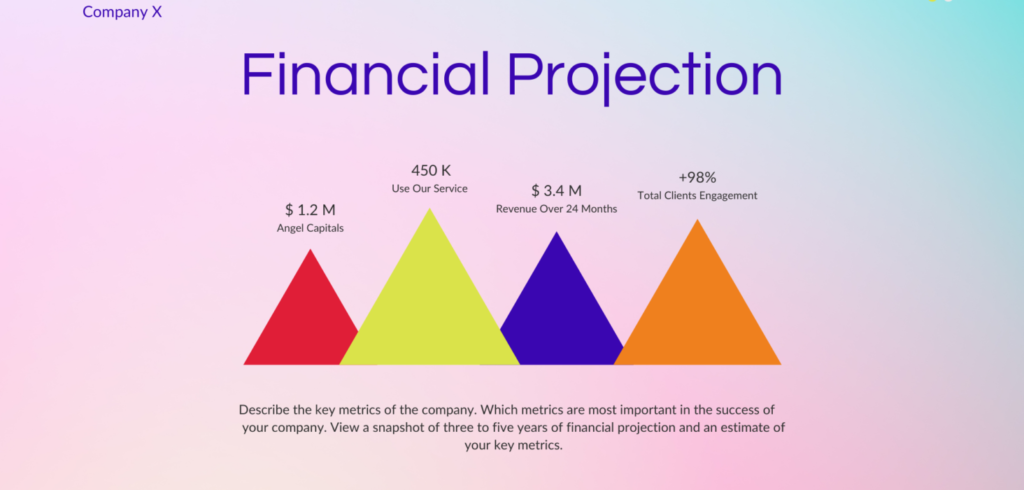 Company X

Financial Projection

$ 1.2 M
Angel Capitals

450 K
Use Our Service

$ 3.4 M
Revenue Over 24 Months

+98%
Total Clients Engagement

Describe the key metrics of the company. Which metrics are most important in the success of your company. View a snapshot of three to five years of financial projection and an estimate of your key metrics.